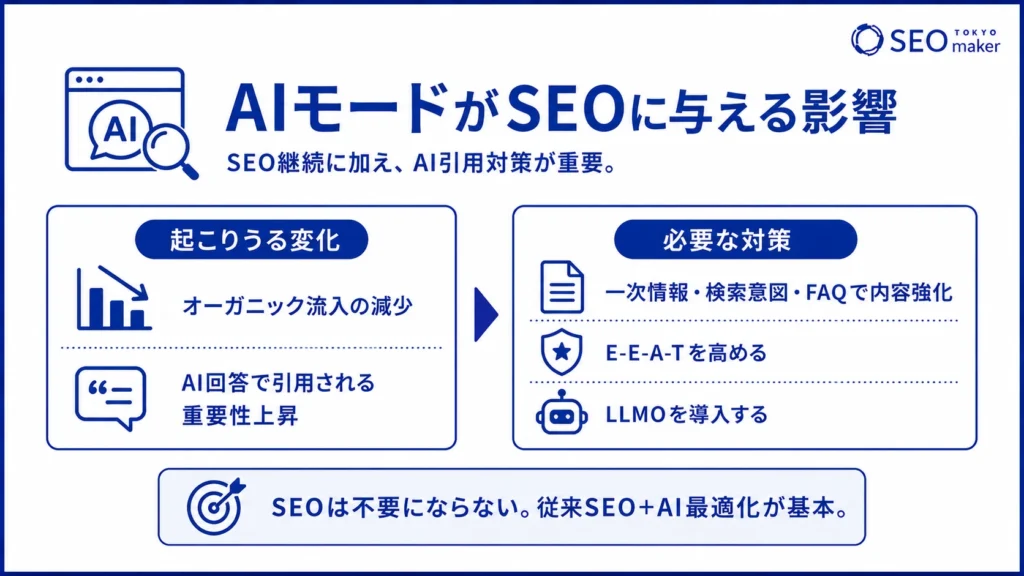 SEO TOKYO maker

AI

AIモードがSEOに与える影響

SEO継続に加え、AI引用対策が重要。

起こりうる変化

オーガニック流入の減少

AI回答で引用される重要性上昇

必要な対策

一次情報・検索意図・FAQで内容強化

E-E-A-Tを高める

LLMOを導入する

SEOは不要にならない。従来SEO+AI最適化が基本。